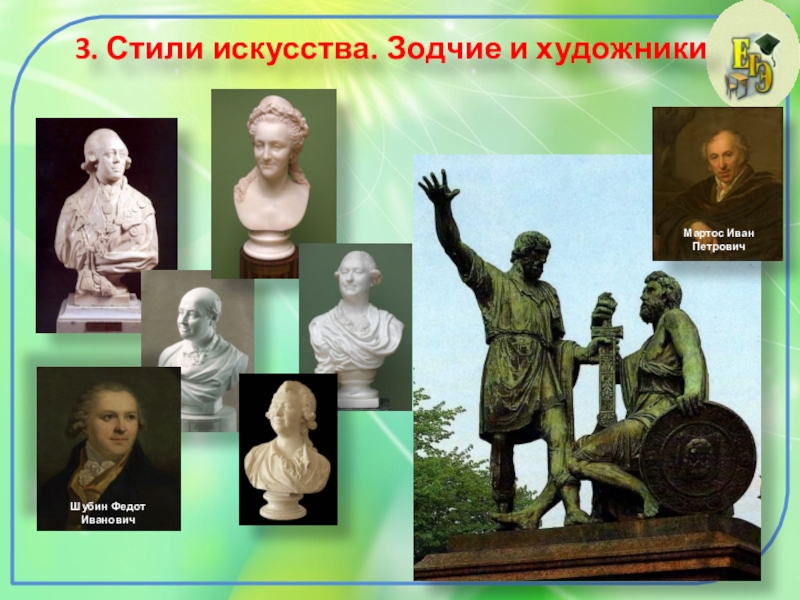 3. Стили искусства. Зодчие и художники

ЕГЭ

Мартос Иван Петрович

Шубин Федот Иванович